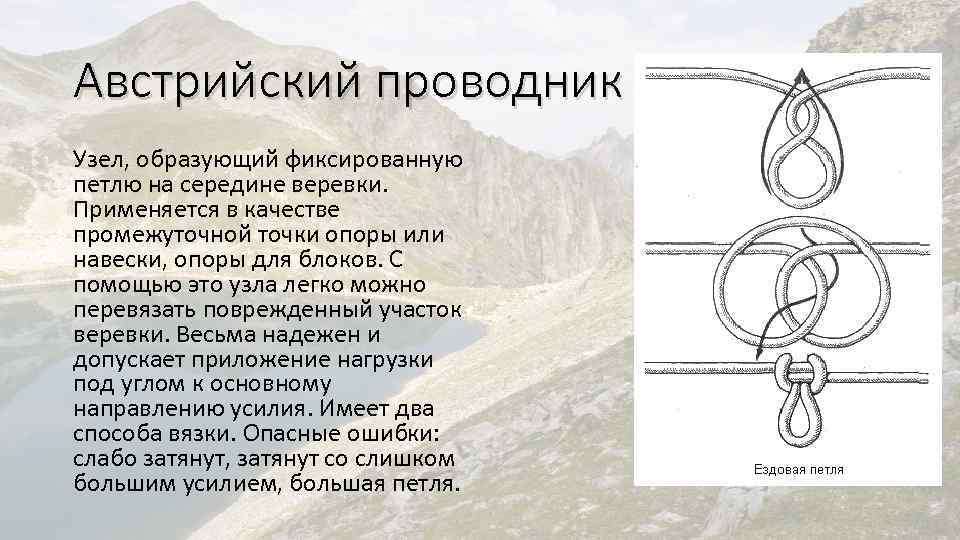 Австрийский проводник

Узел, образующий фиксированную петлю на середине веревки. Применяется в качестве промежуточной точки опоры или навески, опоры для блоков. С помощью это узла легко можно перевязать поврежденный участок веревки. Весьма надежен и допускает приложение нагрузки под углом к основному направлению усилия. Имеет два способа вязки. Опасные ошибки: слабо затянут, затянут со слишком большим усилием, большая петля.

Ездовая петля